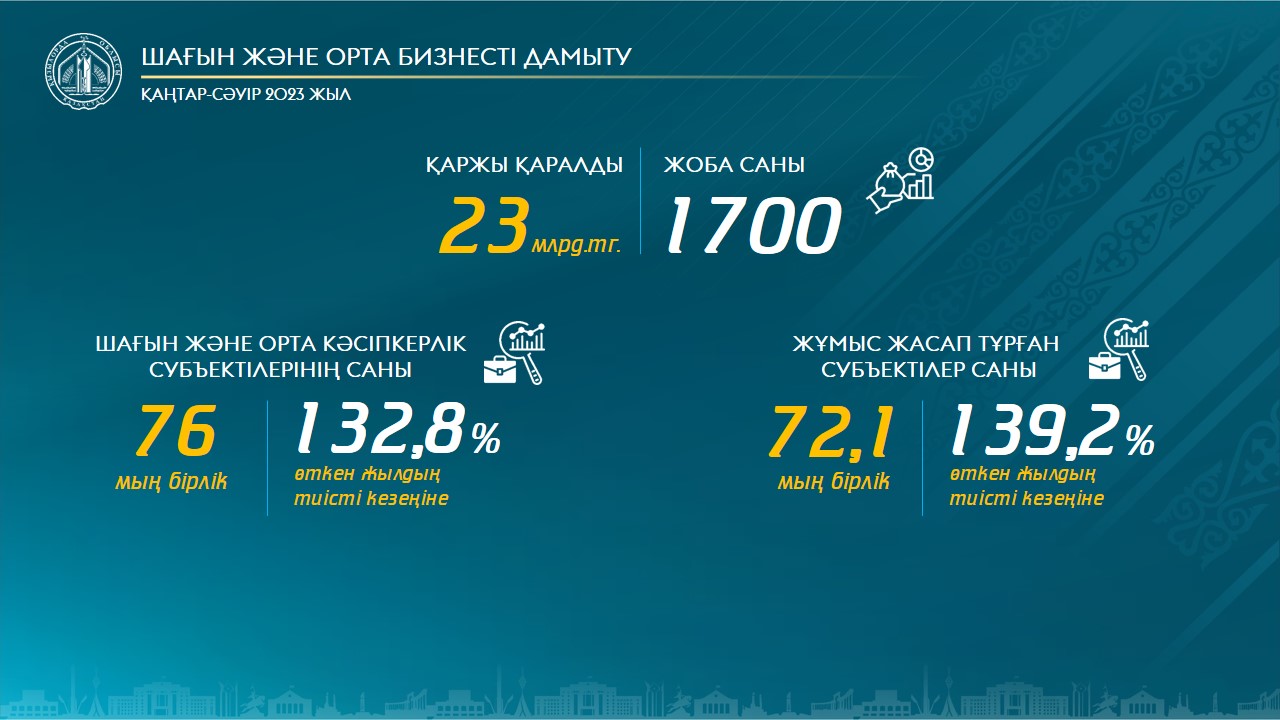 ШАҒЫН ЖӘНЕ ОРТА БИЗНЕСТІ ДАМЫТУ
ҚАҢТАР-СӘУІР 2023 ЖЫЛ

ҚАРЖЫ ҚАРАЛДЫ
23 млрд.тг.

ЖОБА САНЫ
1700

ШАҒЫН ЖӘНЕ ОРТА КӘСІПКЕРЛІК СУБЪЕКТІЛЕРІНІҢ САНЫ
76
мың бірлік
132,8%
өткен жылдың тиісті кезеңіне

ЖҰМЫС ЖАСАП ТҰРҒАН СУБЪЕКТІЛЕР САНЫ
72,1
мың бірлік
139,2%
өткен жылдың тиісті кезеңіне